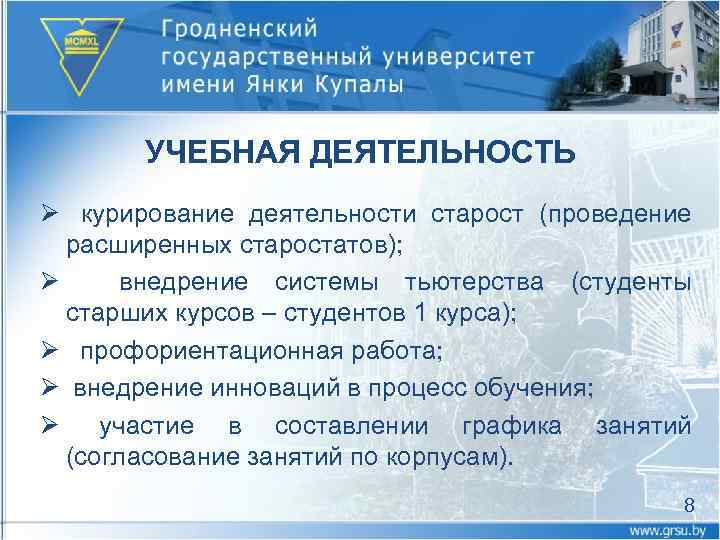 MCMXL

Гродненский государственный университет имени Янки Купалы

УЧЕБНАЯ ДЕЯТЕЛЬНОСТЬ

➢ курирование деятельности старост (проведение расширенных старостатов);

➢ внедрение системы тьютерства (студенты старших курсов – студентов 1 курса);

➢ профориентационная работа;

➢ внедрение инноваций в процесс обучения;

➢ участие в составлении графика занятий (согласование занятий по корпусам).

8

www.grsu.by